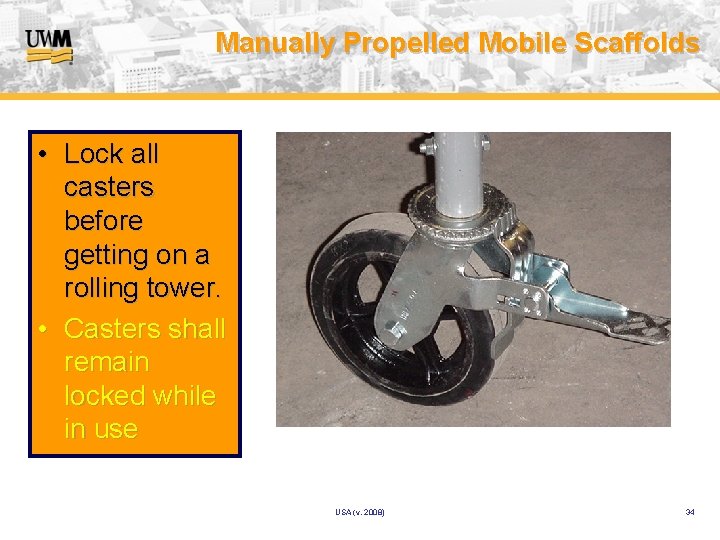 UWM

Manually Propelled Mobile Scaffolds

• Lock all casters before getting on a rolling tower.
• Casters shall remain locked while in use

USA (v. 2008)

34